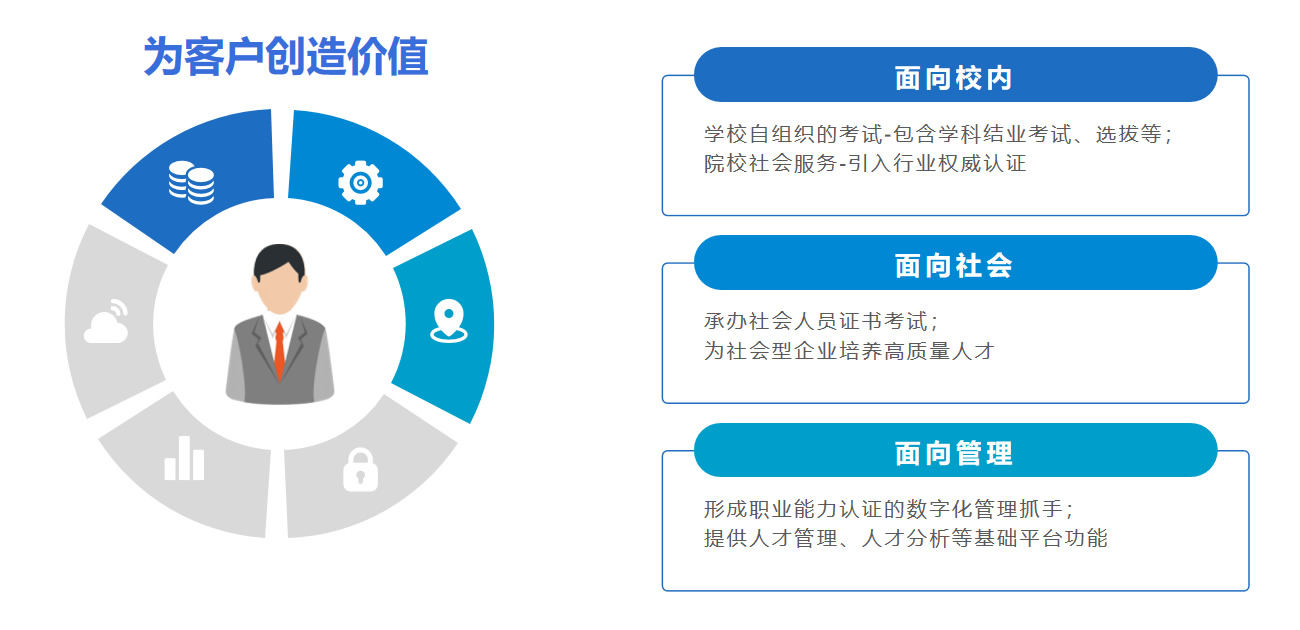 为客户创造价值

面向校内

学校自组织的考试-包含学科结业考试、选拔等；
院校社会服务-引入行业权威认证

面向社会

承办社会人员证书考试；
为社会型企业培养高质量人才

面向管理

形成职业能力认证的数字化管理抓手；
提供人才管理、人才分析等基础平台功能